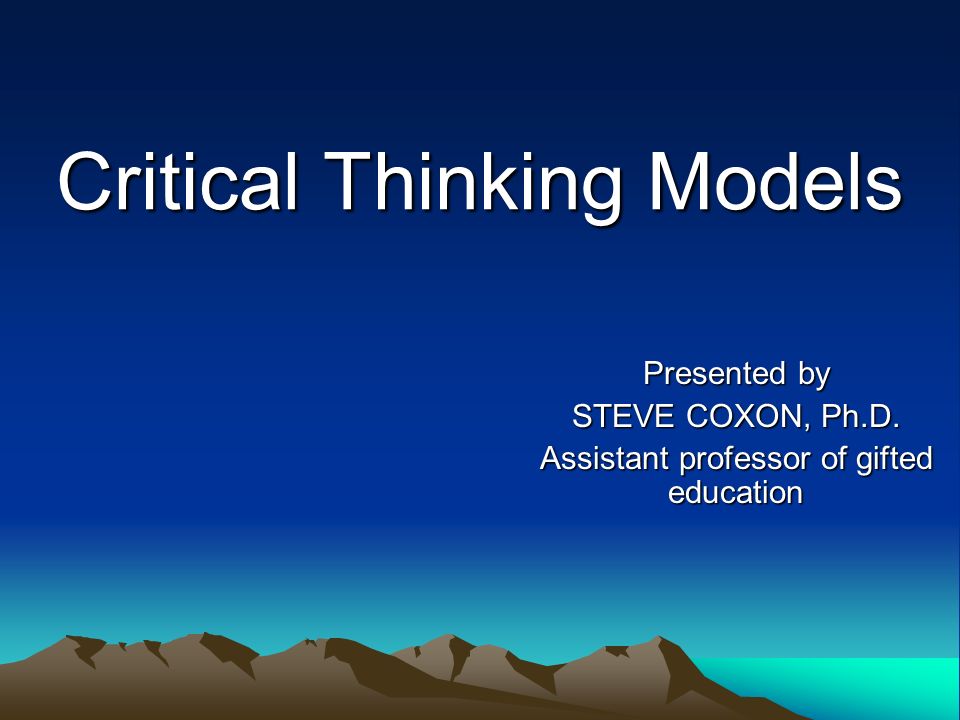 Critical Thinking Models

Presented by
STEVE COXON, Ph.D.
Assistant professor of gifted education